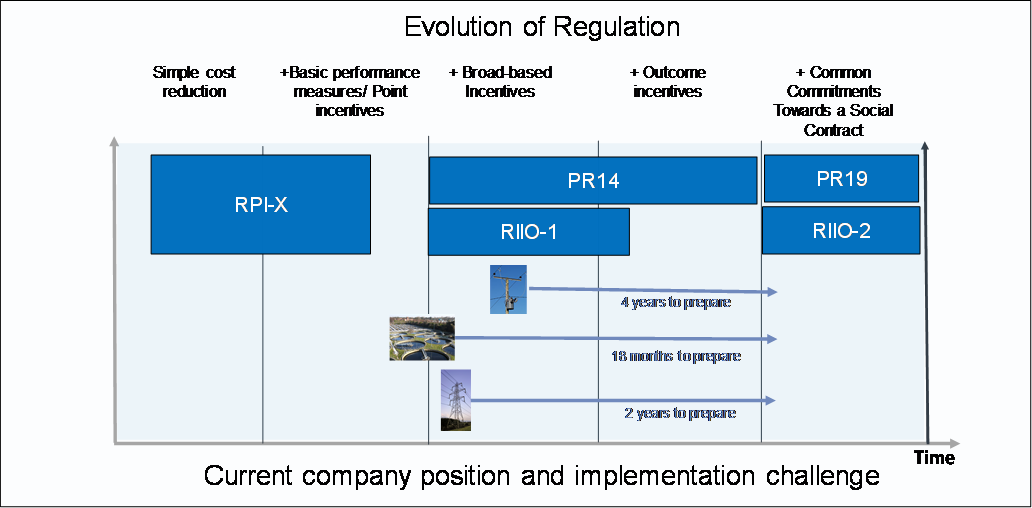 Evolution of Regulation

Simple cost reduction

+Basic performance measures/ Point incentives

+ Broad-based Incentives

+ Outcome incentives

+ Common Commitments Towards a Social Contract

RPI-X

PR14

RIIO-1

PR19

RIIO-2

4 years to prepare

18 months to prepare

2 years to prepare

Time

Current company position and implementation challenge